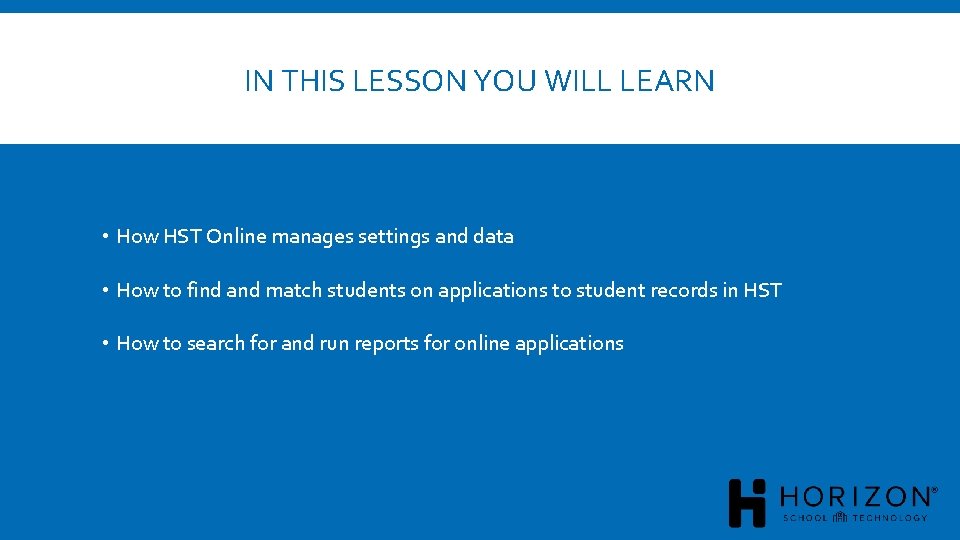 IN THIS LESSON YOU WILL LEARN

• How HST Online manages settings and data

• How to find and match students on applications to student records in HST

• How to search for and run reports for online applications

HORIZON®
SCHOOL TECHNOLOGY